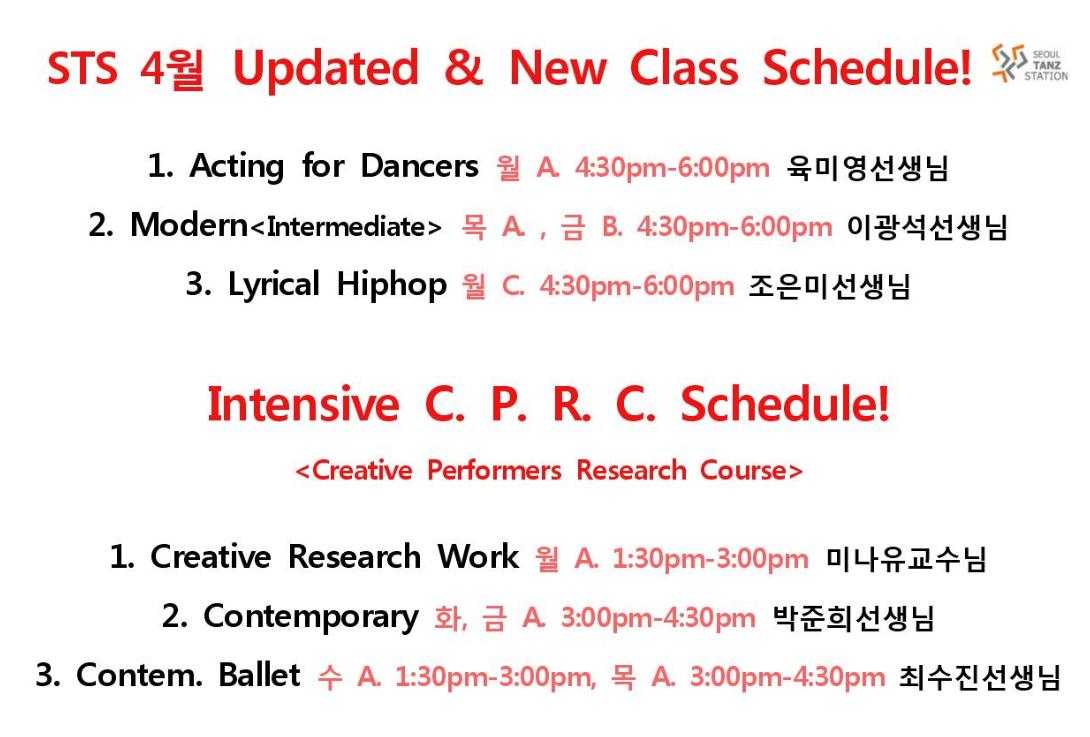 STS 4월 Updated & New Class Schedule!

SEOUL TANZ STATION

1. Acting for Dancers 월 A. 4:30pm-6:00pm 육미영선생님

2. Modern<Intermediate> 목 A. , 금 B. 4:30pm-6:00pm 이광석선생님

3. Lyrical Hiphop 월 C. 4:30pm-6:00pm 조은미선생님

Intensive C. P. R. C. Schedule!

<Creative Performers Research Course>

1. Creative Research Work 월 A. 1:30pm-3:00pm 미나유교수님

2. Contemporary 화, 금 A. 3:00pm-4:30pm 박준희선생님

3. Contem. Ballet 수 A. 1:30pm-3:00pm, 목 A. 3:00pm-4:30pm 최수진선생님